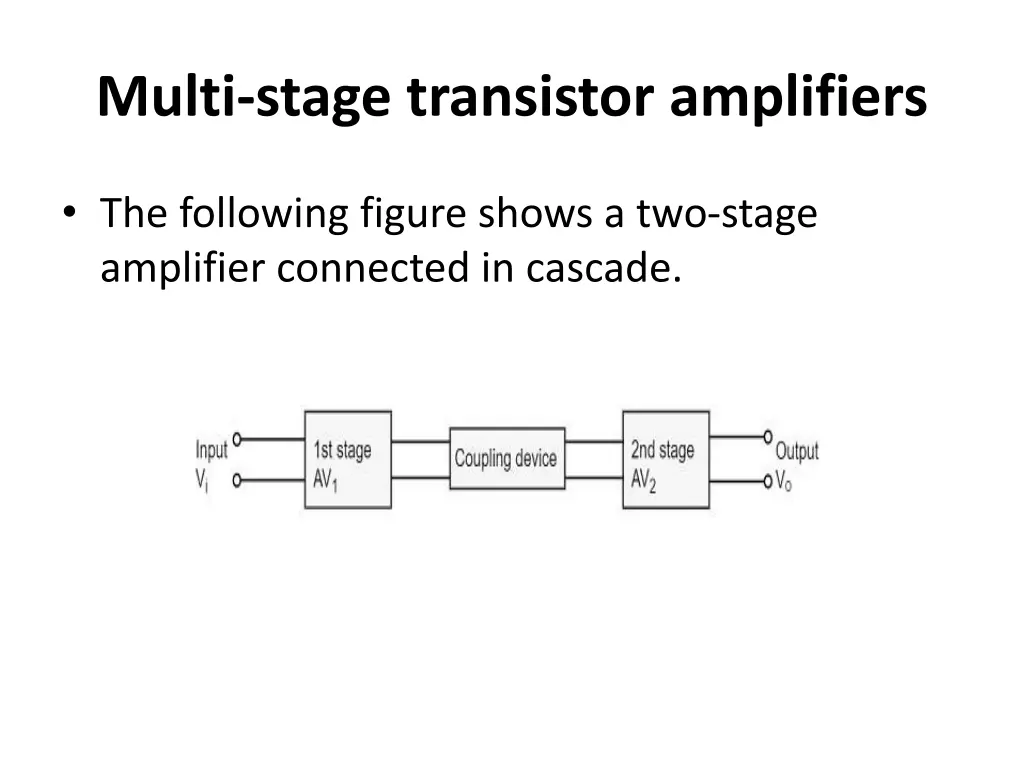 Multi-stage transistor amplifiers

• The following figure shows a two-stage amplifier connected in cascade.

Input
$V_i$

1st stage
$AV_1$

Coupling device

2nd stage
$AV_2$

Output
$V_o$